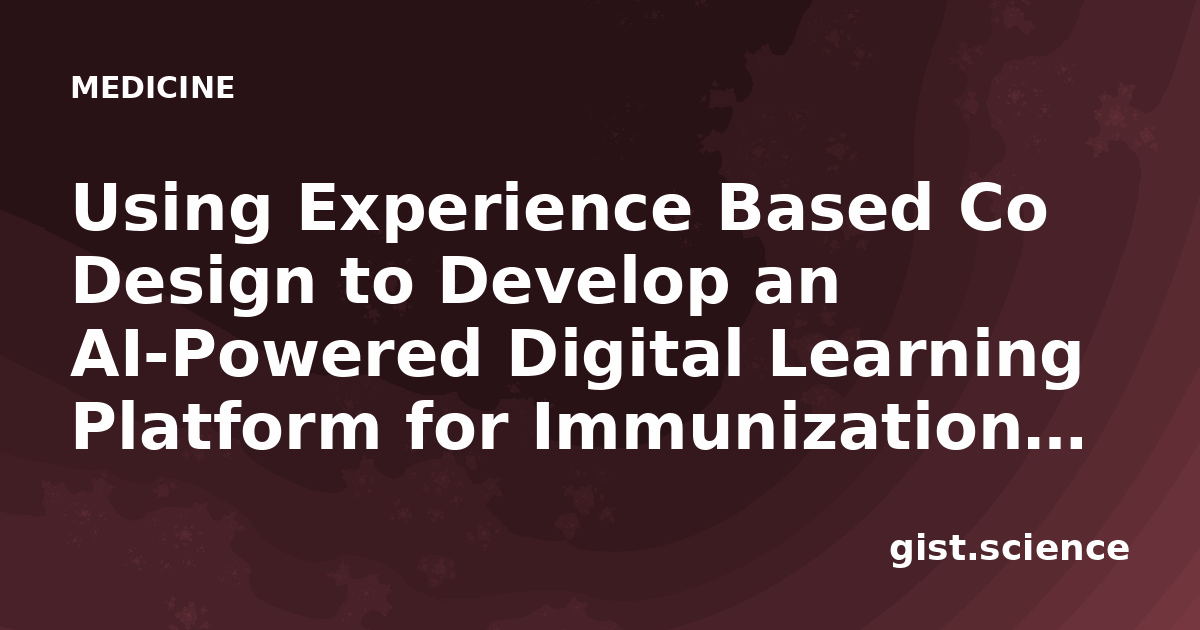 MEDICINE

Using Experience Based Co Design to Develop an AI-Powered Digital Learning Platform for Immunization…

gist.science